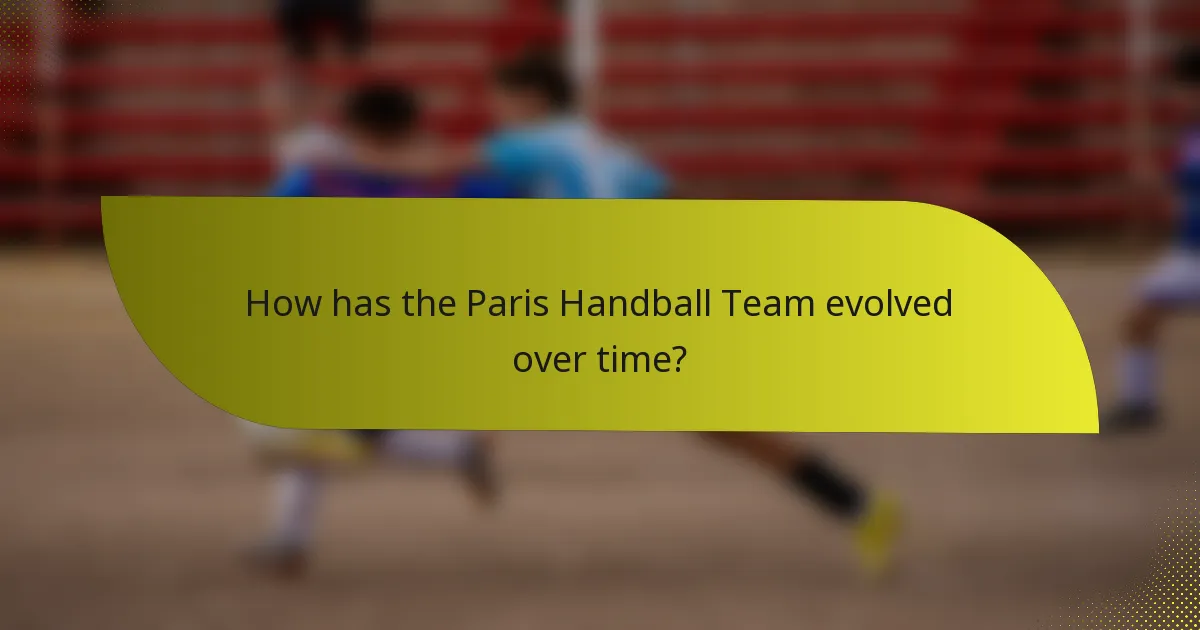 How has the Paris Handball Team evolved over time?